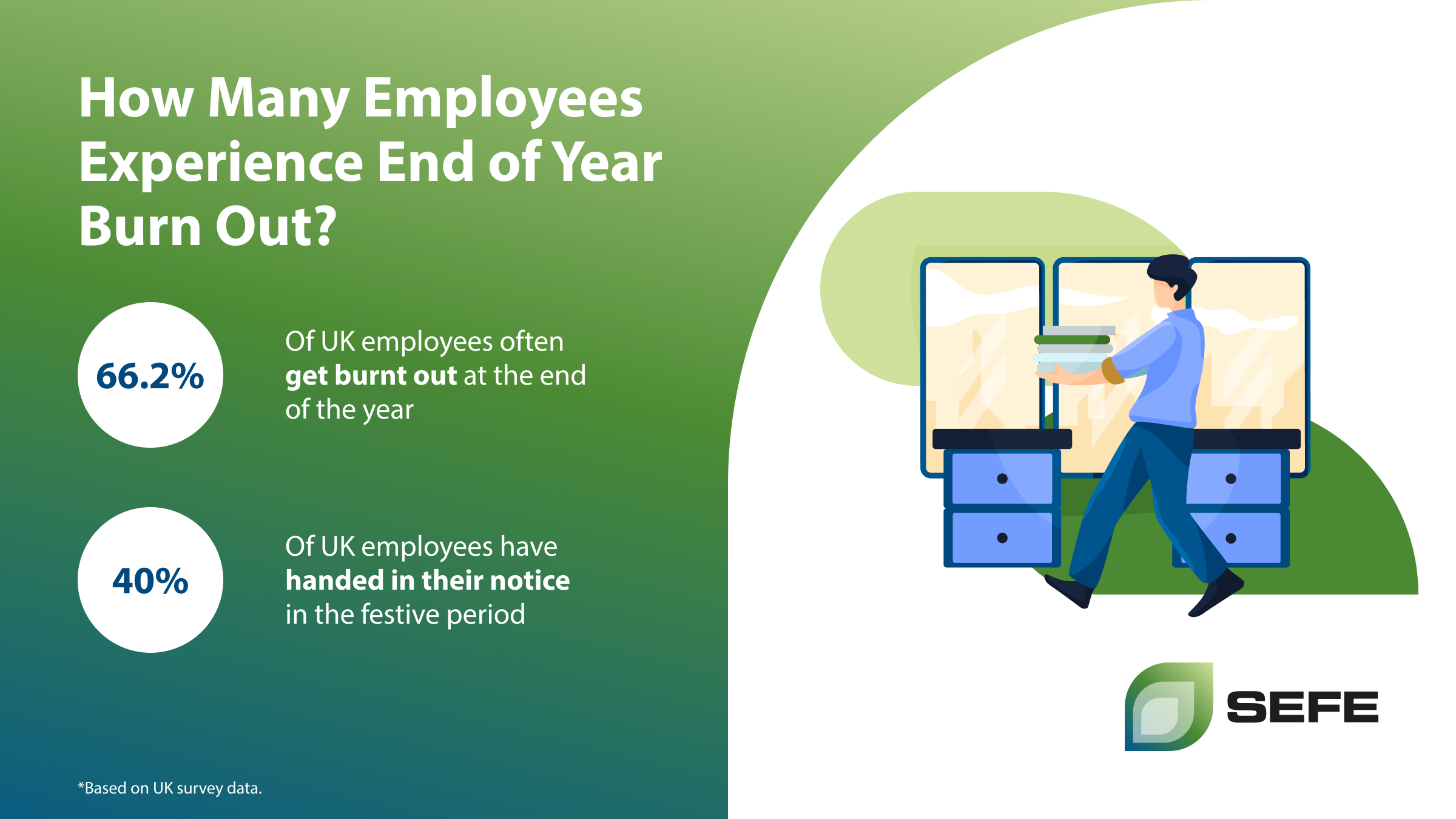 How Many Employees Experience End of Year Burn Out?

66.2%

Of UK employees often get burnt out at the end of the year

40%

Of UK employees have handed in their notice in the festive period

*Based on UK survey data.

SEFE